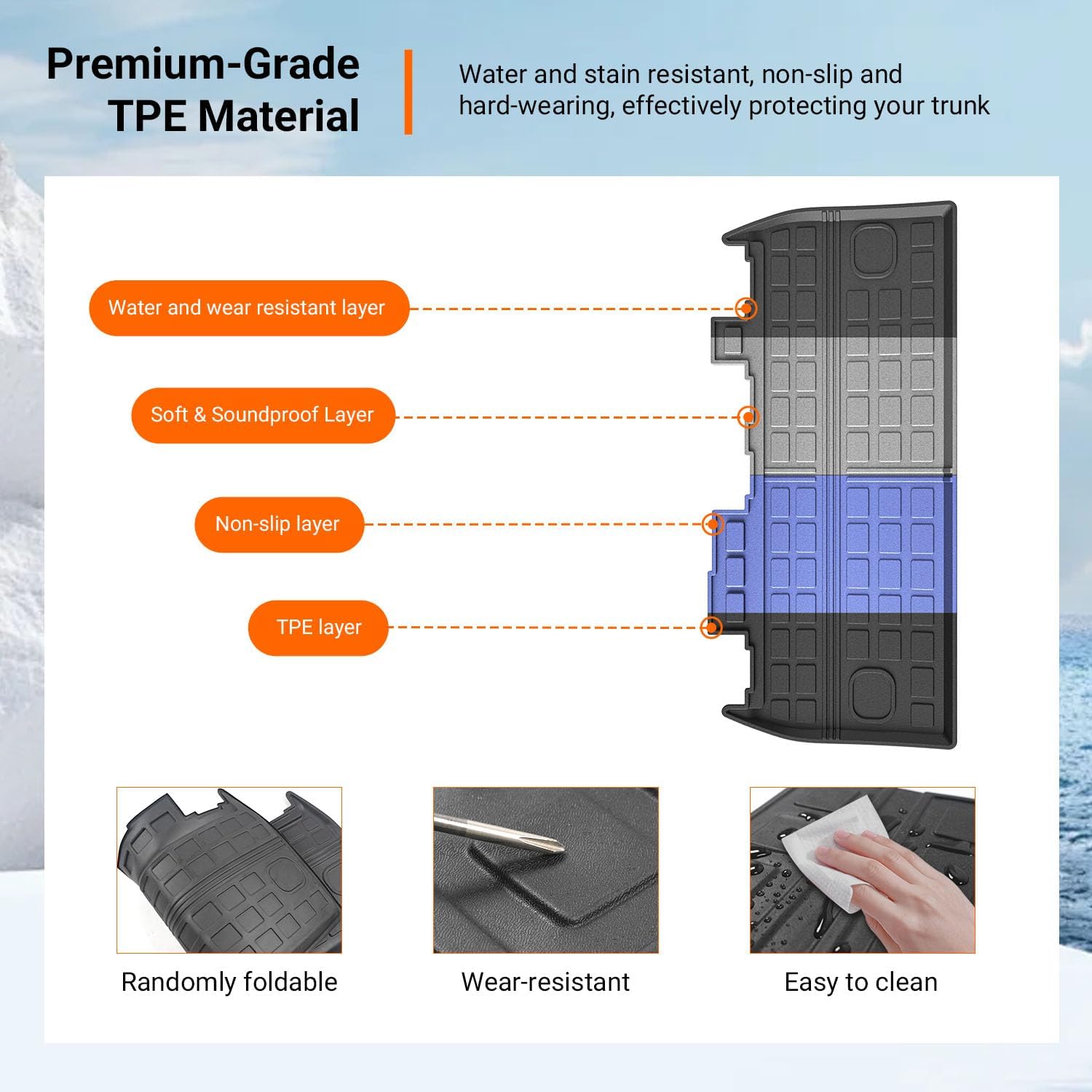 Premium-Grade TPE Material

Water and stain resistant, non-slip and hard-wearing, effectively protecting your trunk

Water and wear resistant layer

Soft & Soundproof Layer

Non-slip layer

TPE layer

Randomly foldable

Wear-resistant

Easy to clean